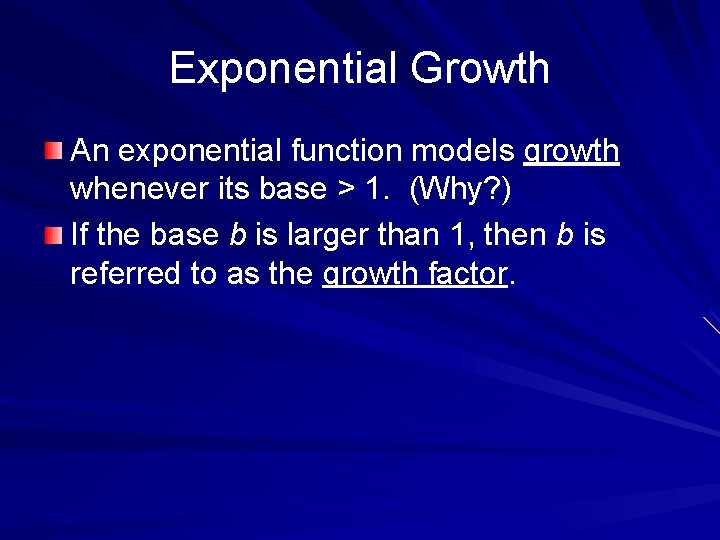 Exponential Growth

An exponential function models growth whenever its base > 1. (Why?)

If the base $b$ is larger than 1, then $b$ is referred to as the growth factor.